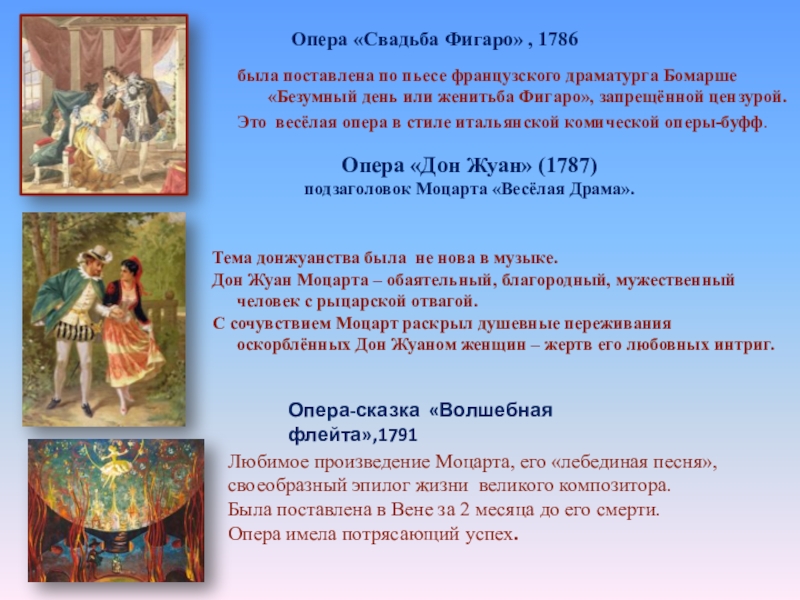 Опера «Свадьба Фигаро» , 1786

была поставлена по пьесе французского драматурга Бомарше «Безумный день или женитьба Фигаро», запрещённой цензурой.
Это весёлая опера в стиле итальянской комической оперы-буфф.

Опера «Дон Жуан» (1787)
подзаголовок Моцарта «Весёлая Драма».

Тема донжуанства была не нова в музыке.
Дон Жуан Моцарта – обаятельный, благородный, мужественный человек с рыцарской отвагой.
С сочувствием Моцарт раскрыл душевные переживания оскорблённых Дон Жуаном женщин – жертв его любовных интриг.

Опера-сказка «Волшебная флейта»,1791

Любимое произведение Моцарта, его «лебединая песня», своеобразный эпилог жизни великого композитора.
Была поставлена в Вене за 2 месяца до его смерти.
Опера имела потрясающий успех.